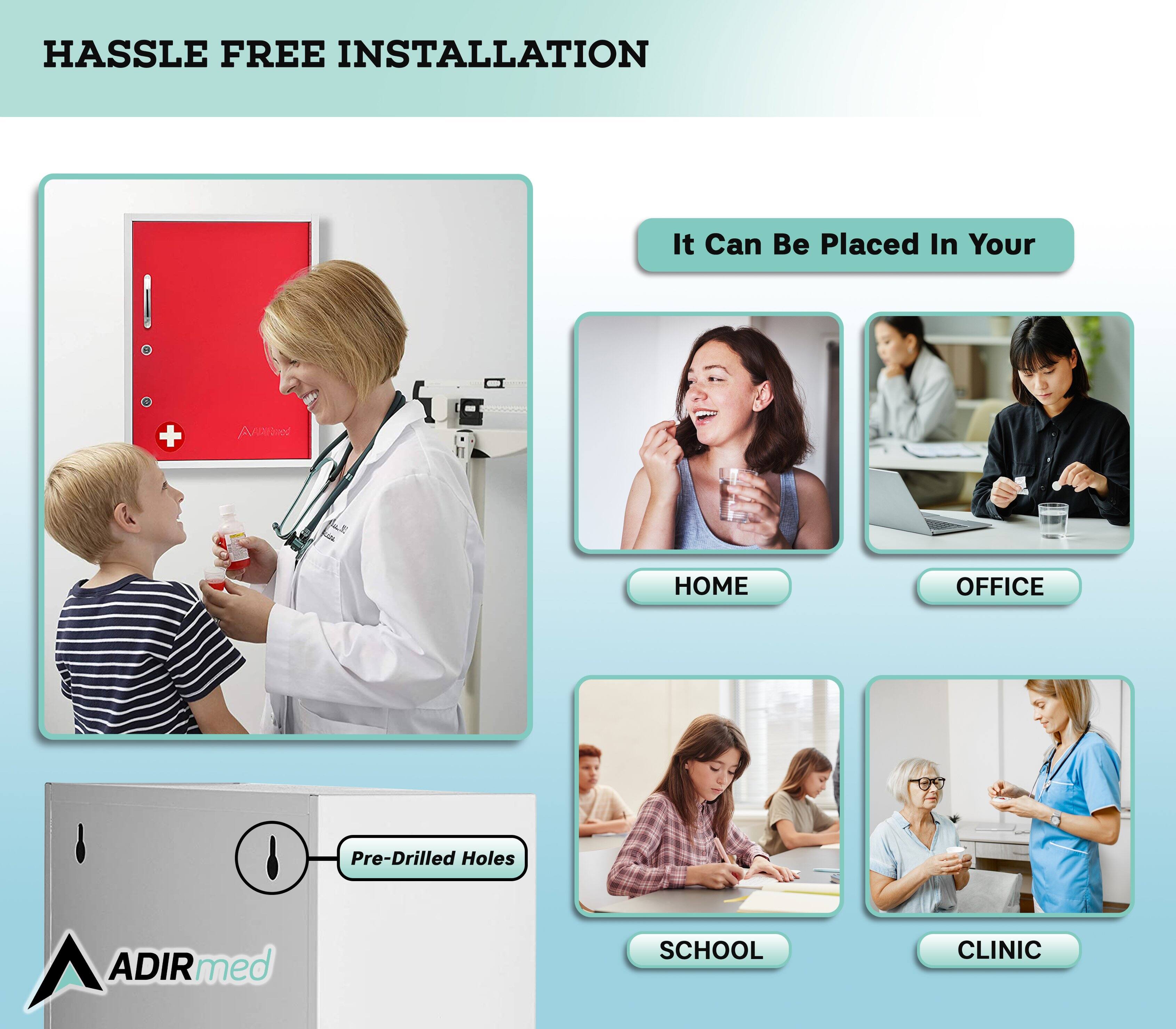 HASSLE FREE INSTALLATION

ADIRmed

It Can Be Placed In Your

HOME

OFFICE

SCHOOL

CLINIC

Pre-Drilled Holes

ADIRmed